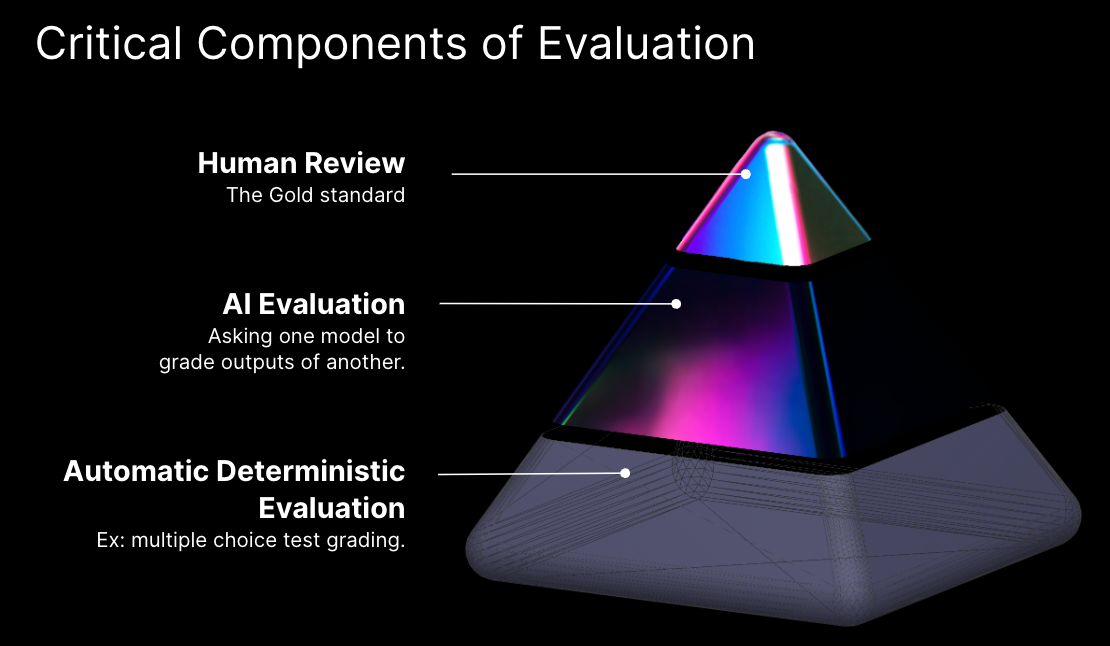 Critical Components of Evaluation

Human Review
The Gold standard

AI Evaluation
Asking one model to grade outputs of another.

Automatic Deterministic Evaluation
Ex: multiple choice test grading.